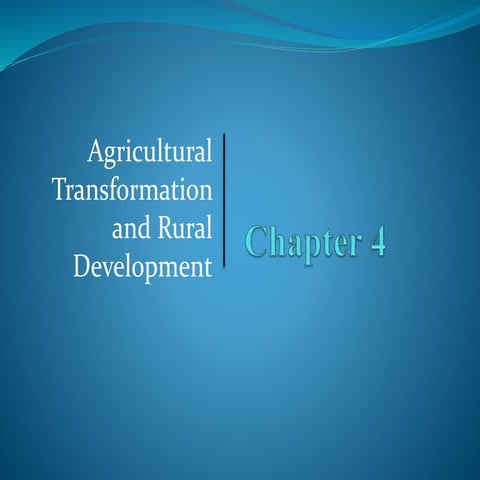 Agricultural Transformation and Rural Development

Chapter 4